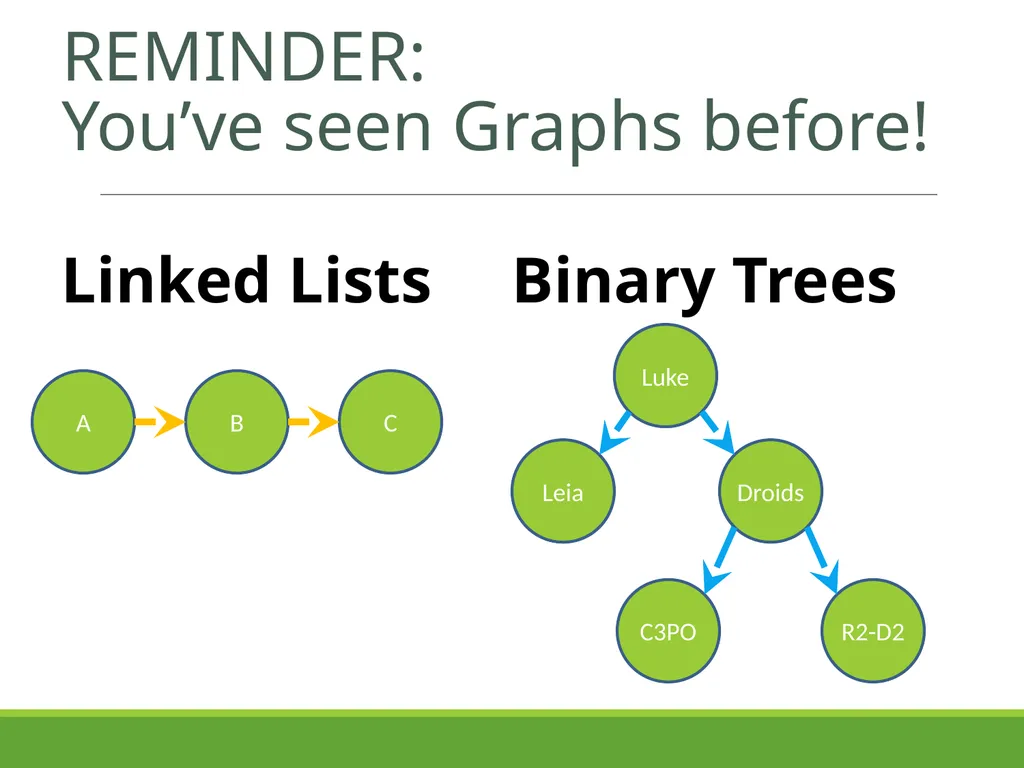 REMINDER:
You’ve seen Graphs before!

Linked Lists

A

B

C

Binary Trees

Luke

Leia

Droids

C3PO

R2-D2